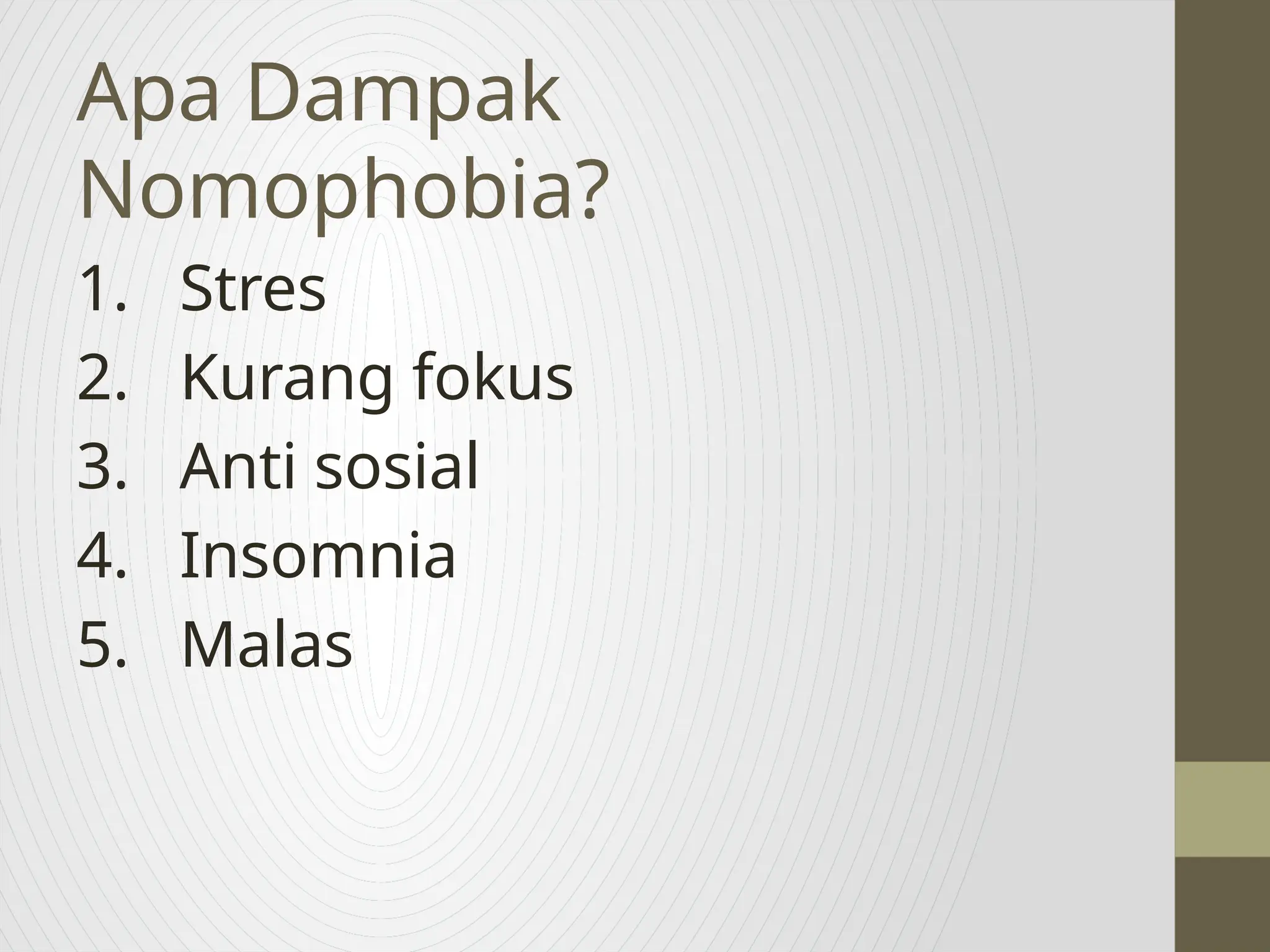 Apa Dampak Nomophobia?

1. Stres
2. Kurang fokus
3. Anti sosial
4. Insomnia
5. Malas